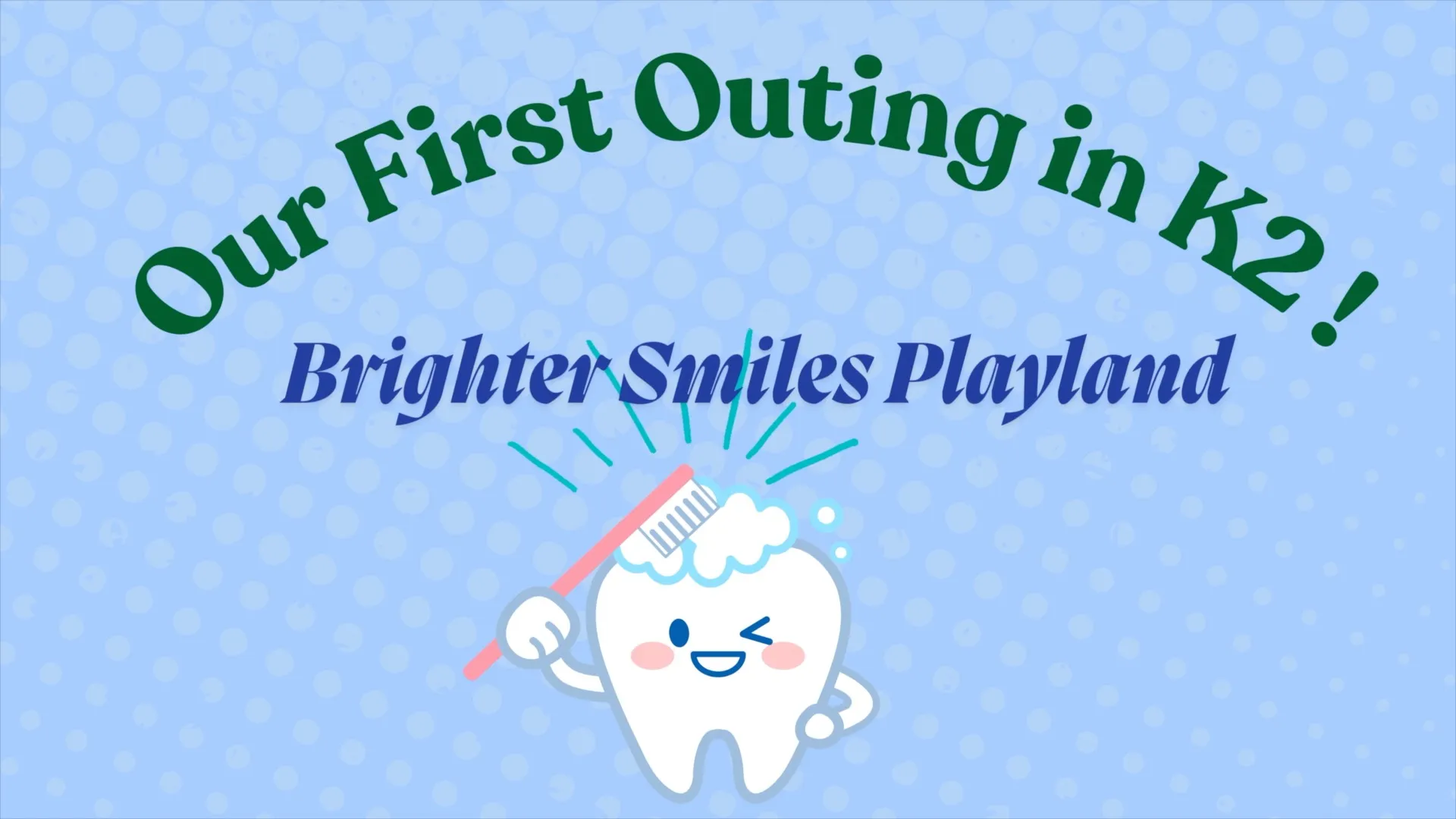 Our First Outing in K2 !

Brighter Smiles Playland